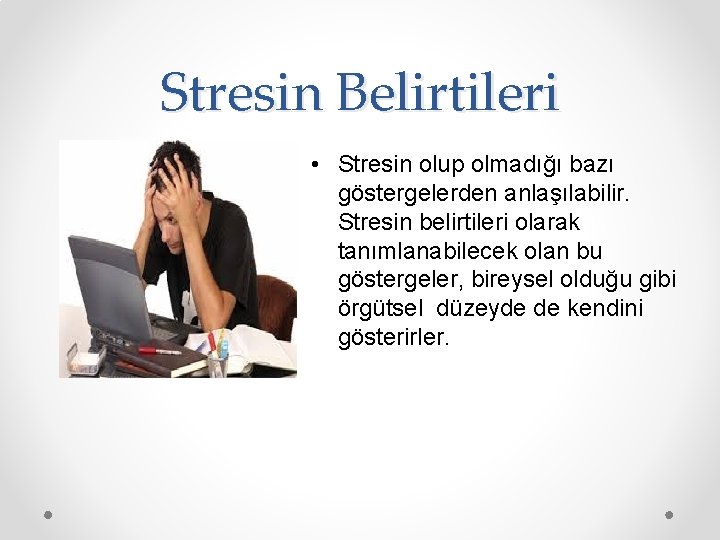 Stresin Belirtileri

• Stresin olup olmadığı bazı göstergelerden anlaşılabilir. Stresin belirtileri olarak tanımlanabilecek olan bu göstergeler, bireysel olduğu gibi örgütsel düzeyde de kendini gösterirler.